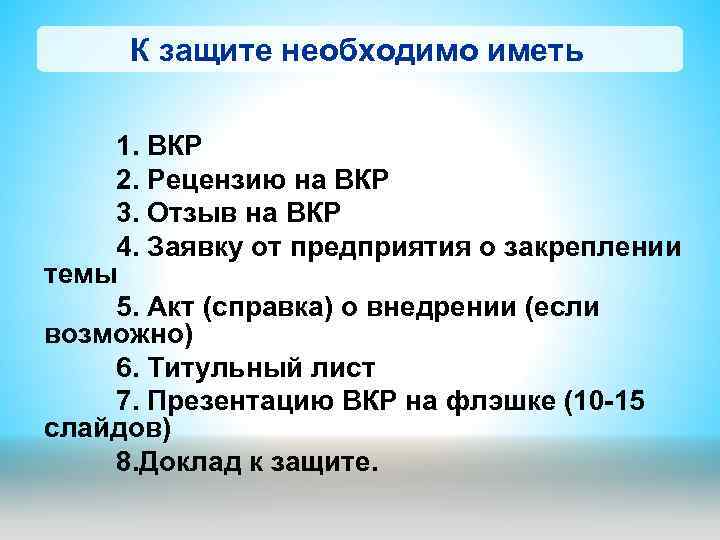 К защите необходимо иметь

1. ВКР
2. Рецензию на ВКР
3. Отзыв на ВКР
4. Заявку от предприятия о закреплении темы
5. Акт (справка) о внедрении (если возможно)
6. Титульный лист
7. Презентацию ВКР на флэшке (10-15 слайдов)
8.Доклад к защите.